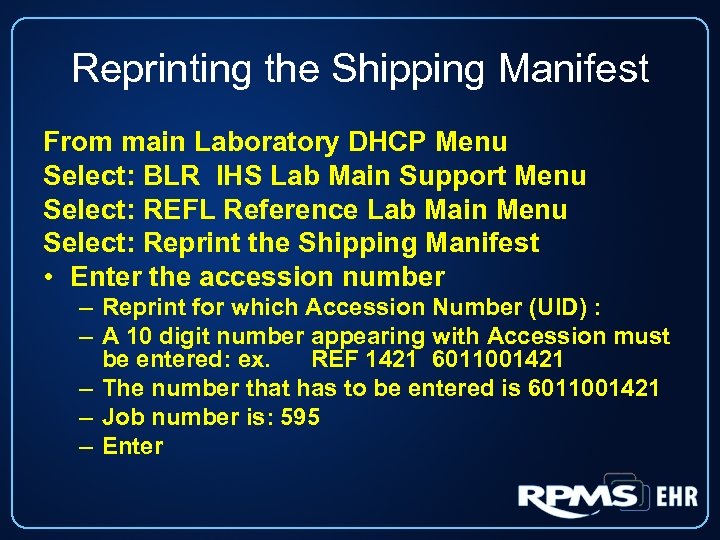 Reprinting the Shipping Manifest

From main Laboratory DHCP Menu
Select: BLR IHS Lab Main Support Menu
Select: REFL Reference Lab Main Menu
Select: Reprint the Shipping Manifest

• Enter the accession number
– Reprint for which Accession Number (UID) :
– A 10 digit number appearing with Accession must be entered: ex. REF 1421 6011001421
– The number that has to be entered is 6011001421
– Job number is: 595
– Enter

RPMS EHR